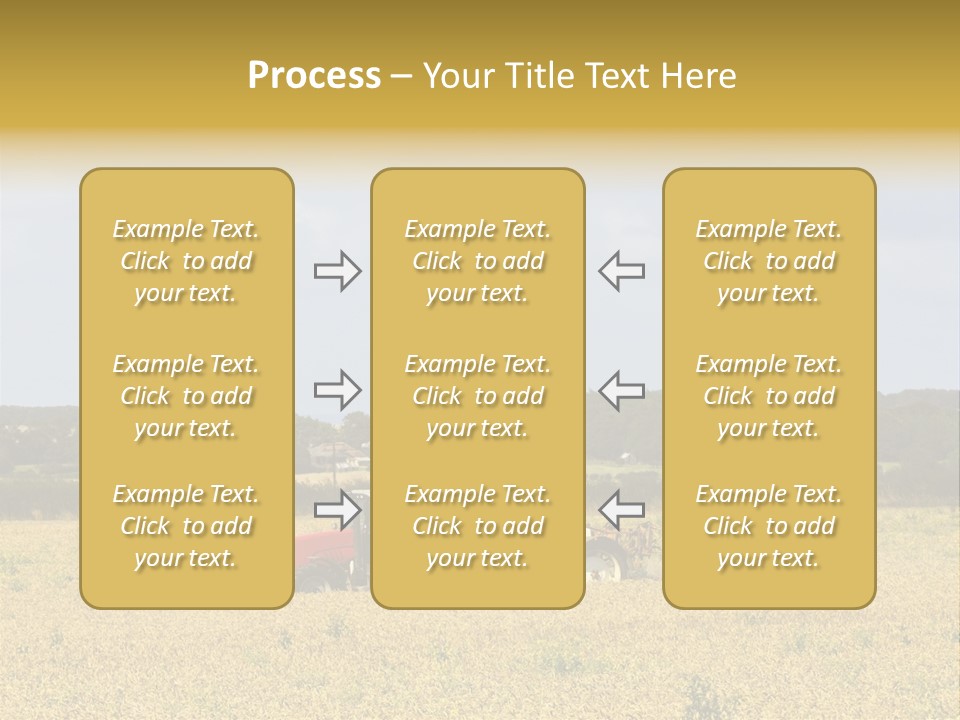 Process – Your Title Text Here

Example Text. Click to add your text.

Example Text. Click to add your text.

Example Text. Click to add your text.

Example Text. Click to add your text.

Example Text. Click to add your text.

Example Text. Click to add your text.

Example Text. Click to add your text.

Example Text. Click to add your text.

Example Text. Click to add your text.